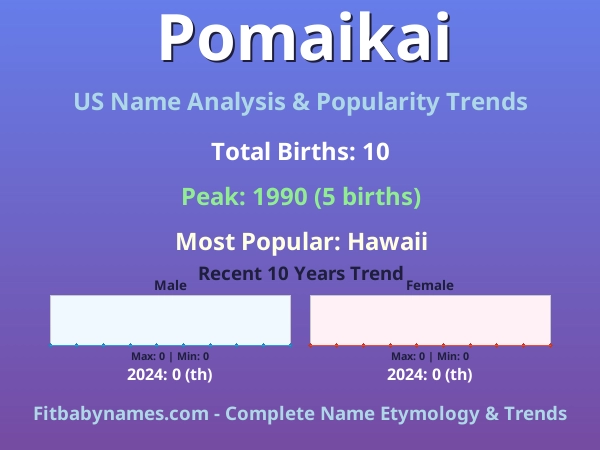 Pomaikai

US Name Analysis & Popularity Trends

Total Births: 10

Peak: 1990 (5 births)

Most Popular: Hawaii

Recent 10 Years Trend

Male

Max: 0 | Min: 0

2024: 0 (th)

Female

Max: 0 | Min: 0

2024: 0 (th)

Fitbabynames.com - Complete Name Etymology & Trends